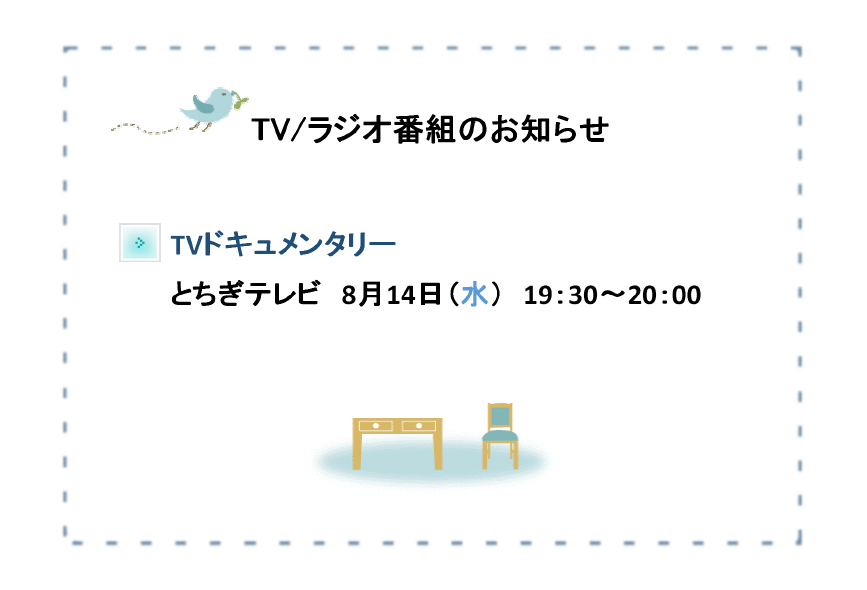 TV/ラジオ番組のお知らせ

TVドキュメンタリー

とちぎテレビ　8月14日（水）　19：30～20：00